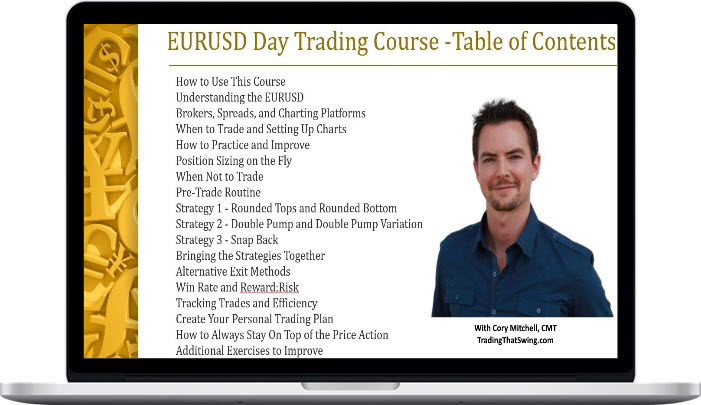 EURUSD Day Trading Course -Table of Contents

How to Use This Course
Understanding the EURUSD
Brokers, Spreads, and Charting Platforms
When to Trade and Setting Up Charts
How to Practice and Improve
Position Sizing on the Fly
When Not to Trade
Pre-Trade Routine
Strategy 1 - Rounded Tops and Rounded Bottom
Strategy 2 - Double Pump and Double Pump Variation
Strategy 3 - Snap Back
Bringing the Strategies Together
Alternative Exit Methods
Win Rate and Reward:Risk
Tracking Trades and Efficiency
Create Your Personal Trading Plan
How to Always Stay On Top of the Price Action
Additional Exercises to Improve

With Cory Mitchell, CMT
TradingThatSwing.com